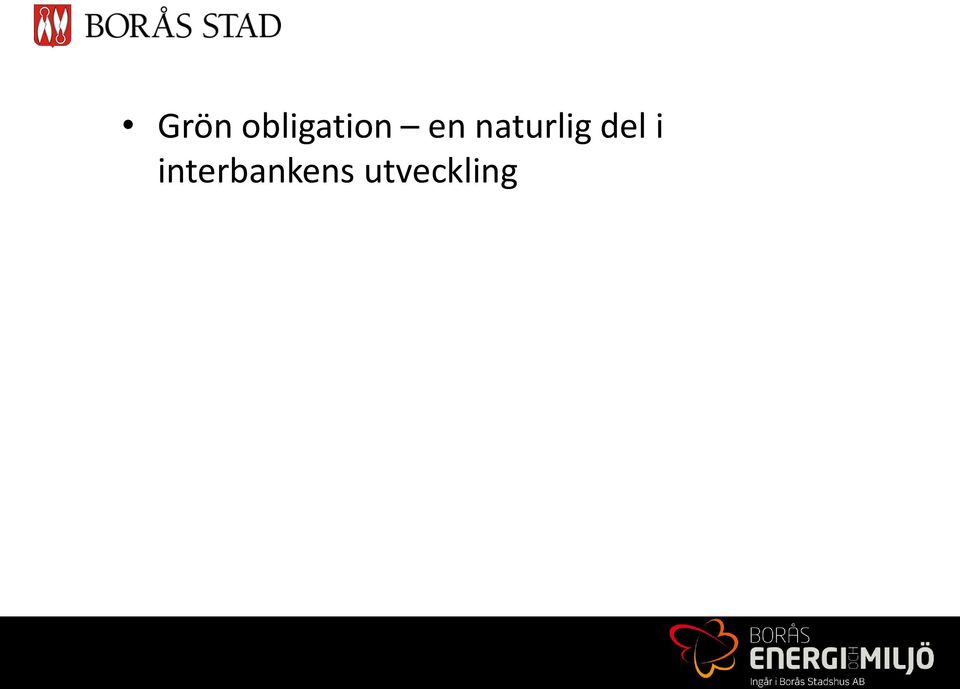 BORÅS STAD

• Grön obligation – en naturlig del i interbankens utveckling

BORÅS
ENERGI OCH MILJÖ
Ingår i Borås Stadshus AB